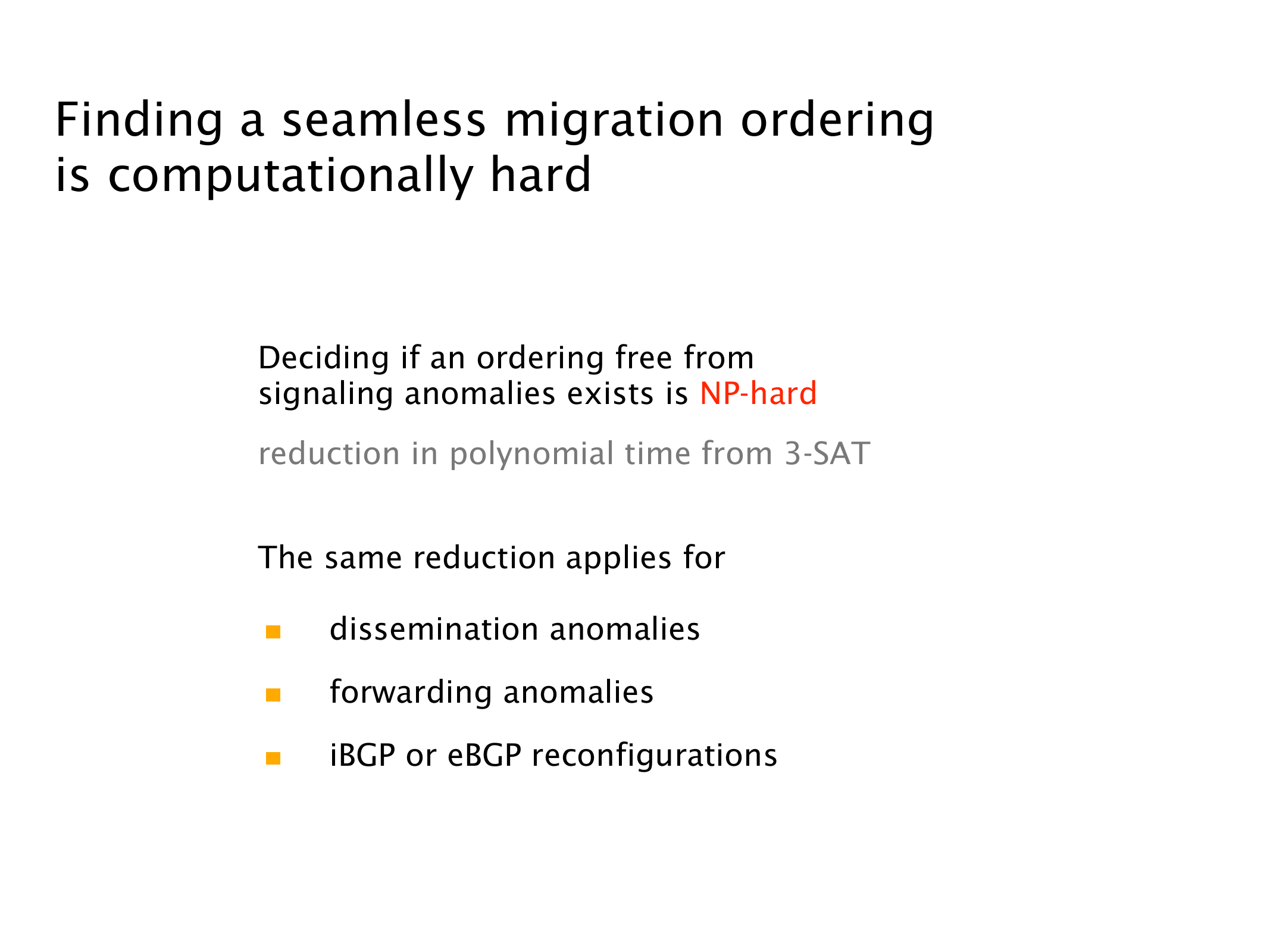 Finding a seamless migration ordering is computationally hard

Deciding if an ordering free from signaling anomalies exists is NP-hard

reduction in polynomial time from 3-SAT

The same reduction applies for

- dissemination anomalies
- forwarding anomalies
- iBGP or eBGP reconfigurations